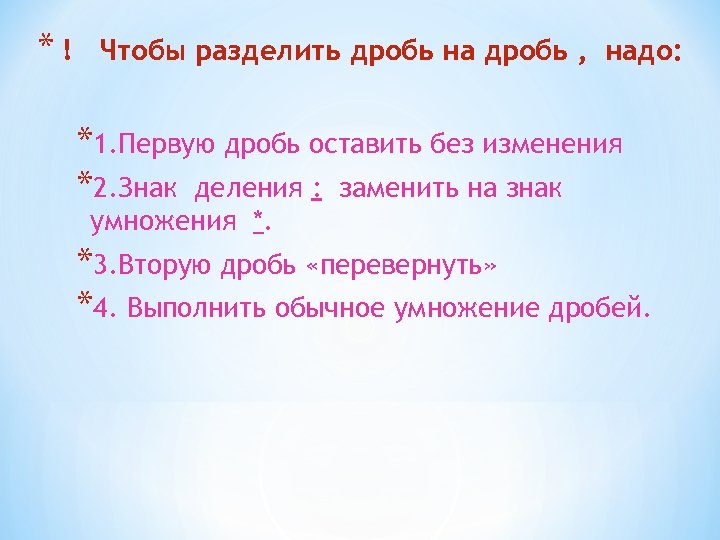 * ! Чтобы разделить дробь на дробь , надо:

*1.Первую дробь оставить без изменения

*2.Знак деления : заменить на знак умножения *.

*3.Вторую дробь «перевернуть»

*4. Выполнить обычное умножение дробей.